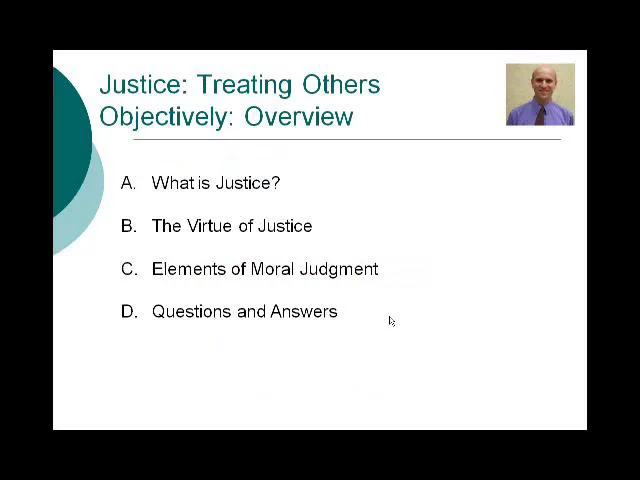 Justice: Treating Others Objectively: Overview

A. What is Justice?

B. The Virtue of Justice

C. Elements of Moral Judgment

D. Questions and Answers